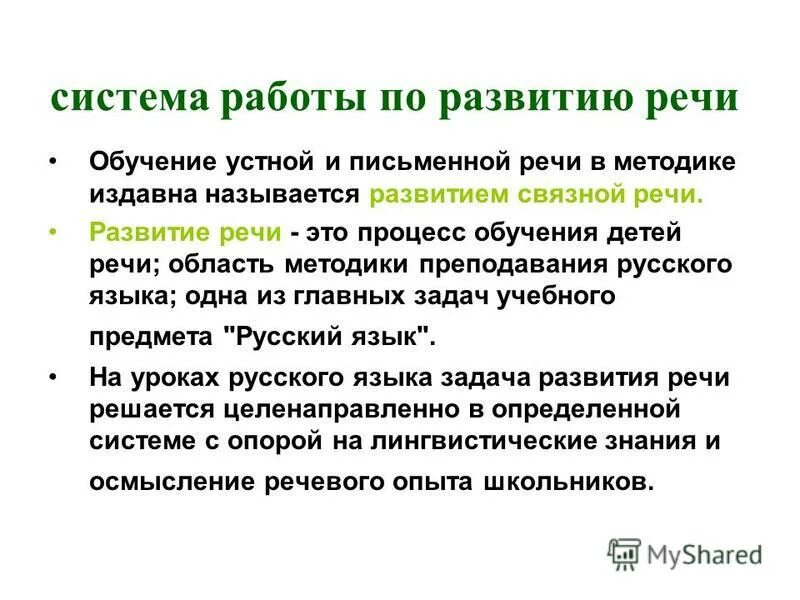 система работы по развитию речи

• Обучение устной и письменной речи в методике издавна называется развитием связной речи.

• Развитие речи - это процесс обучения детей речи; область методики преподавания русского языка; одна из главных задач учебного предмета "Русский язык".

• На уроках русского языка задача развития речи решается целенаправленно в определенной системе с опорой на лингвистические знания и осмысление речевого опыта школьников.

MyShared